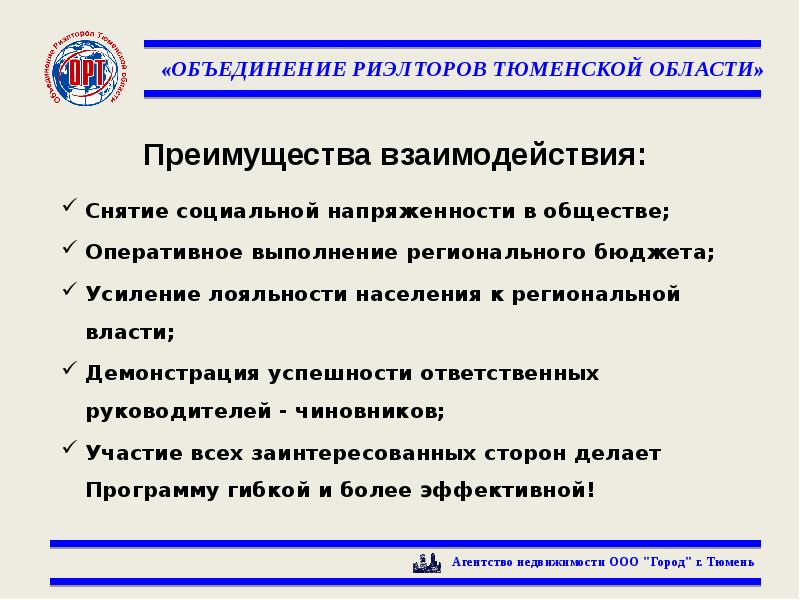 Объединение Риэлторов Тюменской области
ОРТ

«ОБЪЕДИНЕНИЕ РИЭЛТОРОВ ТЮМЕНСКОЙ ОБЛАСТИ»

Преимущества взаимодействия:

✓ Снятие социальной напряженности в обществе;

✓ Оперативное выполнение регионального бюджета;

✓ Усиление лояльности населения к региональной власти;

✓ Демонстрация успешности ответственных руководителей - чиновников;

✓ Участие всех заинтересованных сторон делает Программу гибкой и более эффективной!

Агентство недвижимости ООО "Город" г. Тюмень